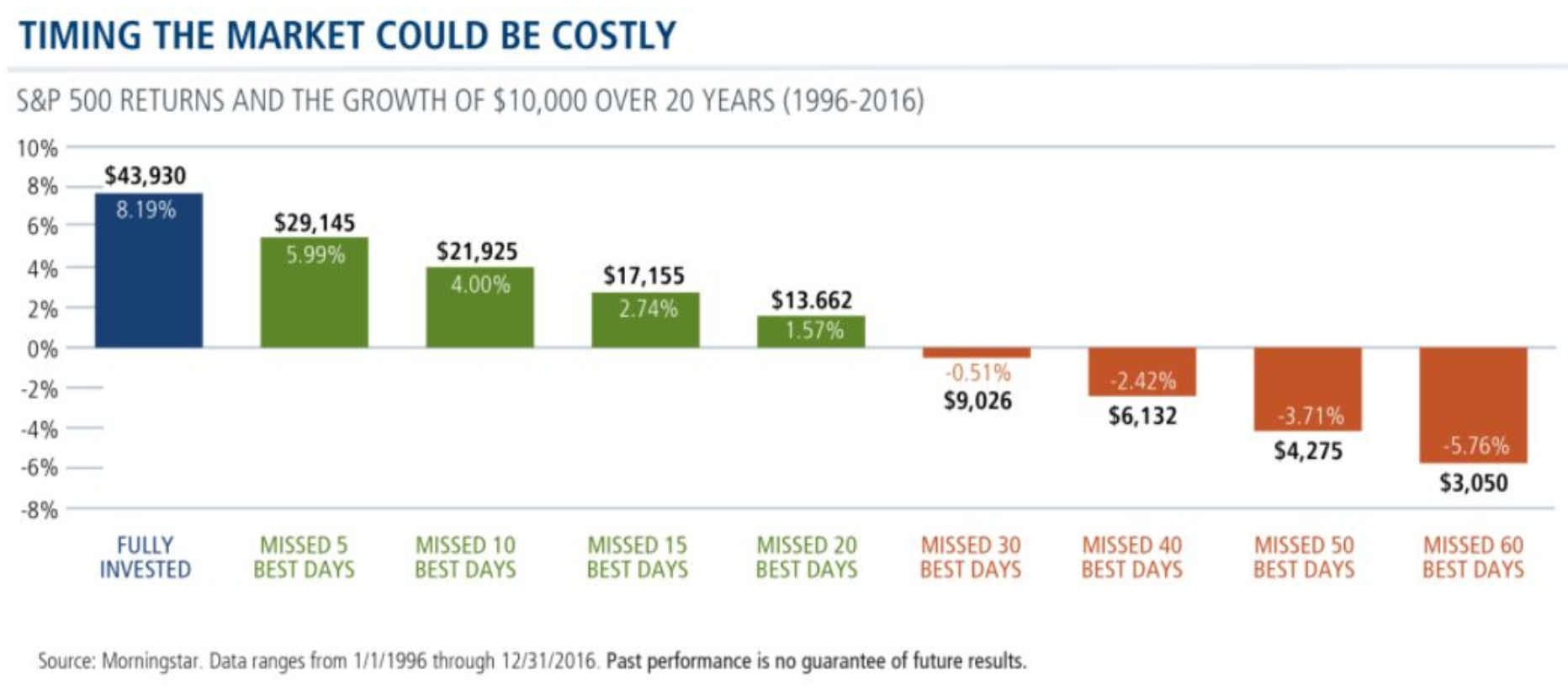 TIMING THE MARKET COULD BE COSTLY

S&P 500 RETURNS AND THE GROWTH OF $10,000 OVER 20 YEARS (1996-2016)

10%
8%
6%
4%
2%
0%
-2%
-4%
-6%
-8%

$43,930
8.19%

$29,145
5.99%

$21,925
4.00%

$17,155
2.74%

$13.662
1.57%

-0.51%
$9,026

-2.42%
$6,132

-3.71%
$4,275

-5.76%
$3,050

FULLY INVESTED

MISSED 5 BEST DAYS

MISSED 10 BEST DAYS

MISSED 15 BEST DAYS

MISSED 20 BEST DAYS

MISSED 30 BEST DAYS

MISSED 40 BEST DAYS

MISSED 50 BEST DAYS

MISSED 60 BEST DAYS

Source: Morningstar. Data ranges from 1/1/1996 through 12/31/2016. Past performance is no guarantee of future results.